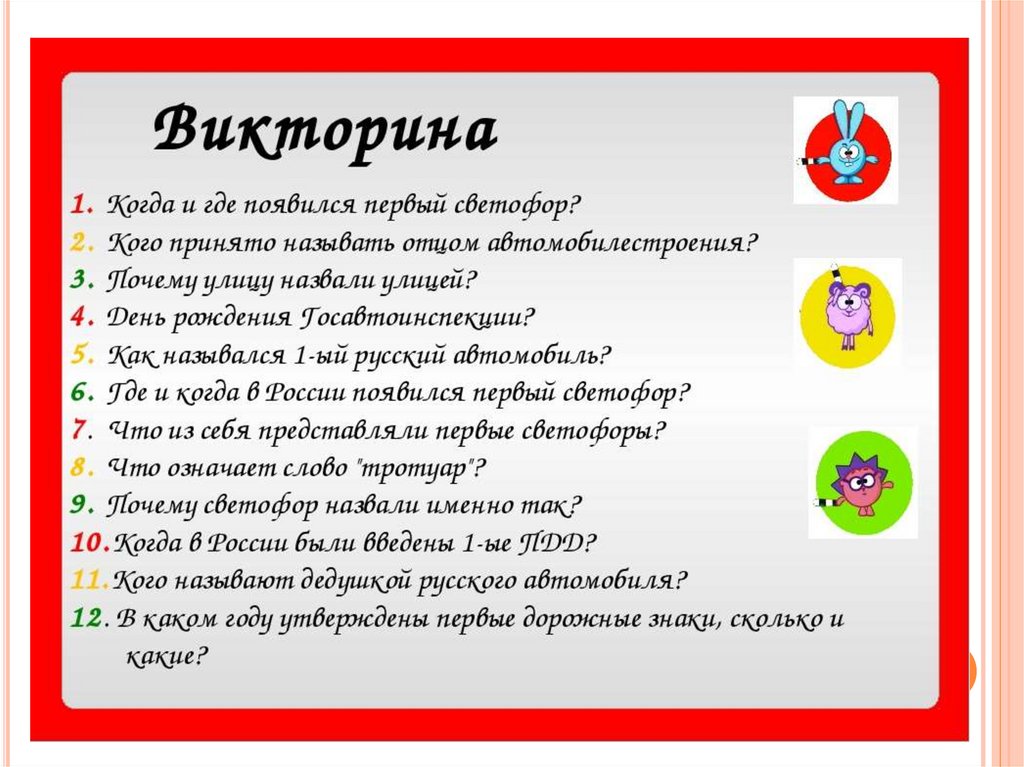 Викторина

1. Когда и где появился первый светофор?
2. Кого принято называть отцом автомобилестроения?
3. Почему улицу назвали улицей?
4. День рождения Госавтоинспекции?
5. Как назывался 1-ый русский автомобиль?
6. Где и когда в России появился первый светофор?
7. Что из себя представляли первые светофоры?
8. Что означает слово "тротуар"?
9. Почему светофор назвали именно так?
10. Когда в России были введены 1-ые ПДД?
11. Кого называют дедушкой русского автомобиля?
12. В каком году утверждены первые дорожные знаки, сколько и какие?